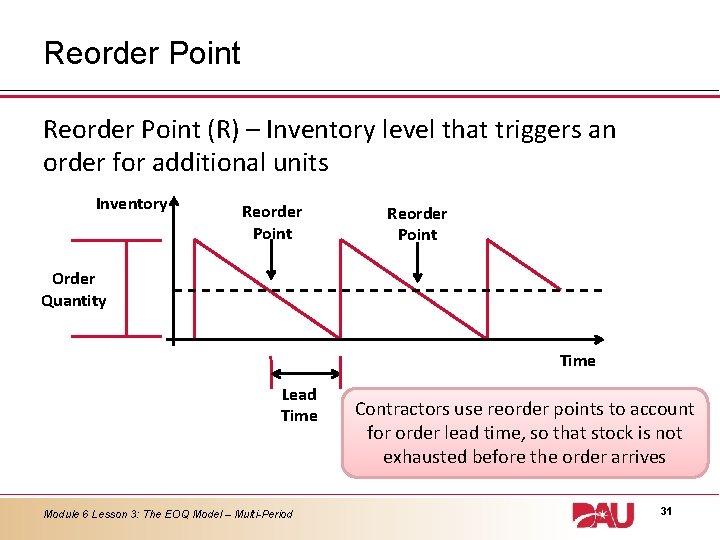 Reorder Point

Reorder Point (R) – Inventory level that triggers an order for additional units

Inventory

Reorder Point

Reorder Point

Order Quantity

Time

Lead Time

Contractors use reorder points to account for order lead time, so that stock is not exhausted before the order arrives

Module 6 Lesson 3: The EOQ Model – Multi-Period

DAU

31